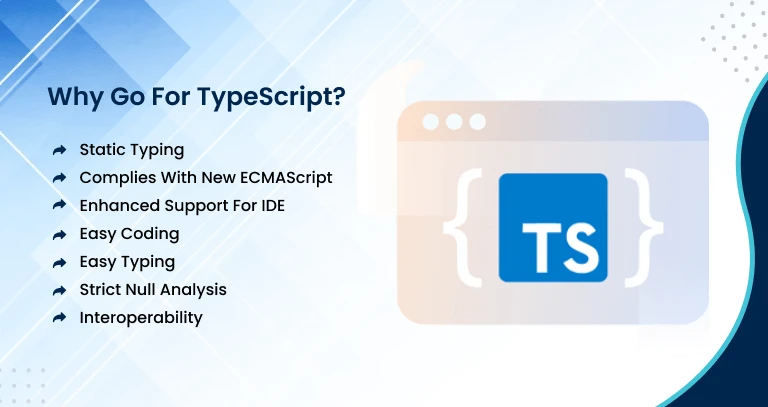 Why Go For TypeScript?

Static Typing
Complies With New ECMAScript
Enhanced Support For IDE
Easy Coding
Easy Typing
Strict Null Analysis
Interoperability

{ TS }